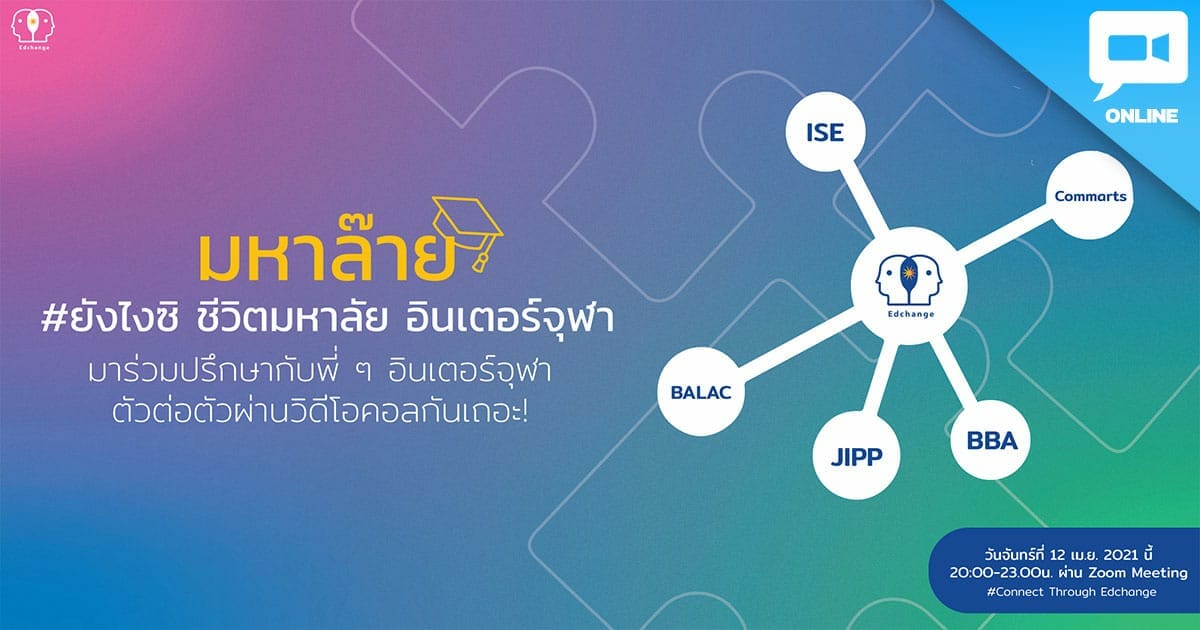 Edchange

ONLINE

มหาล๊าย
#ยังไงซิ ชีวิตมหาลัย อินเตอร์จุฬา
มาร่วมปรึกษากับพี่ ๆ อินเตอร์จุฬา
ตัวต่อตัวผ่านวิดีโอคอลกันเถอะ!

ISE
Commarts
Edchange
BALAC
JIPP
BBA

วันจันทร์ที่ 12 เม.ย. 2021 นี้
20:00-23.00น. ผ่าน Zoom Meeting
#Connect Through Edchange